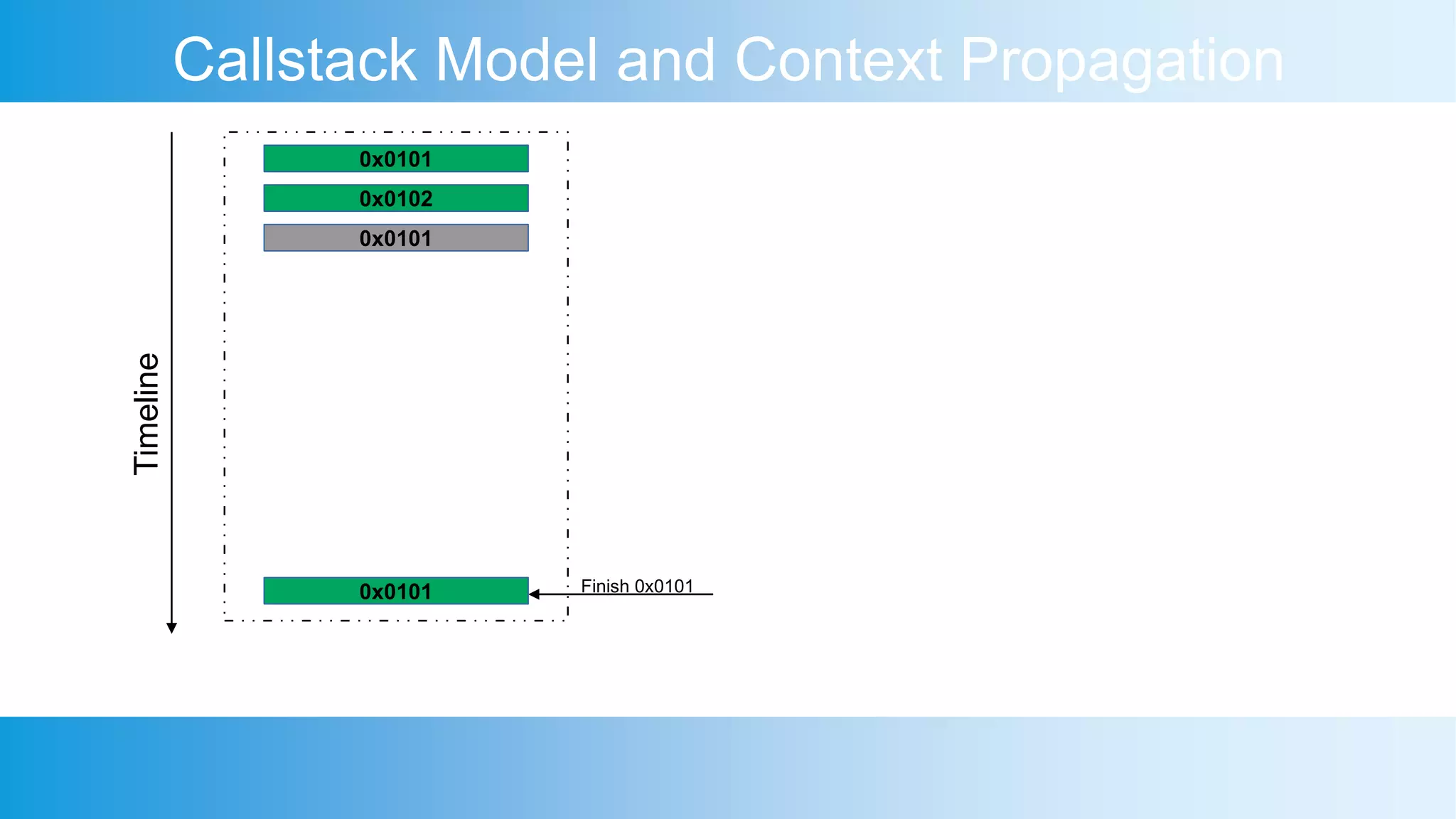 Callstack Model and Context Propagation

Timeline

0x0101

0x0102

0x0101

0x0101

Finish 0x0101